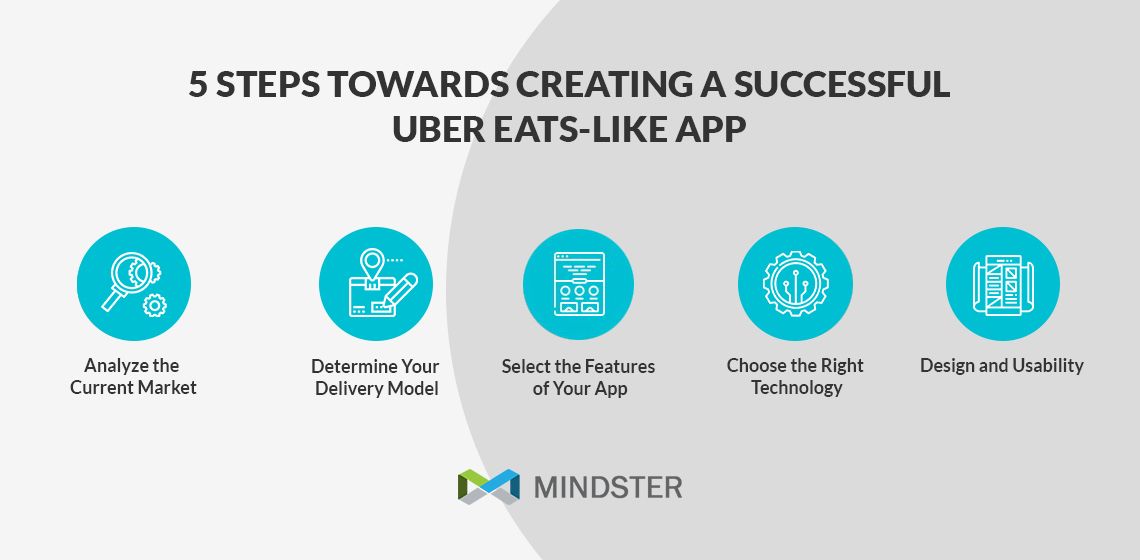 5 STEPS TOWARDS CREATING A SUCCESSFUL UBER EATS-LIKE APP

Analyze the Current Market

Determine Your Delivery Model

Select the Features of Your App

Choose the Right Technology

Design and Usability

MINDSTER